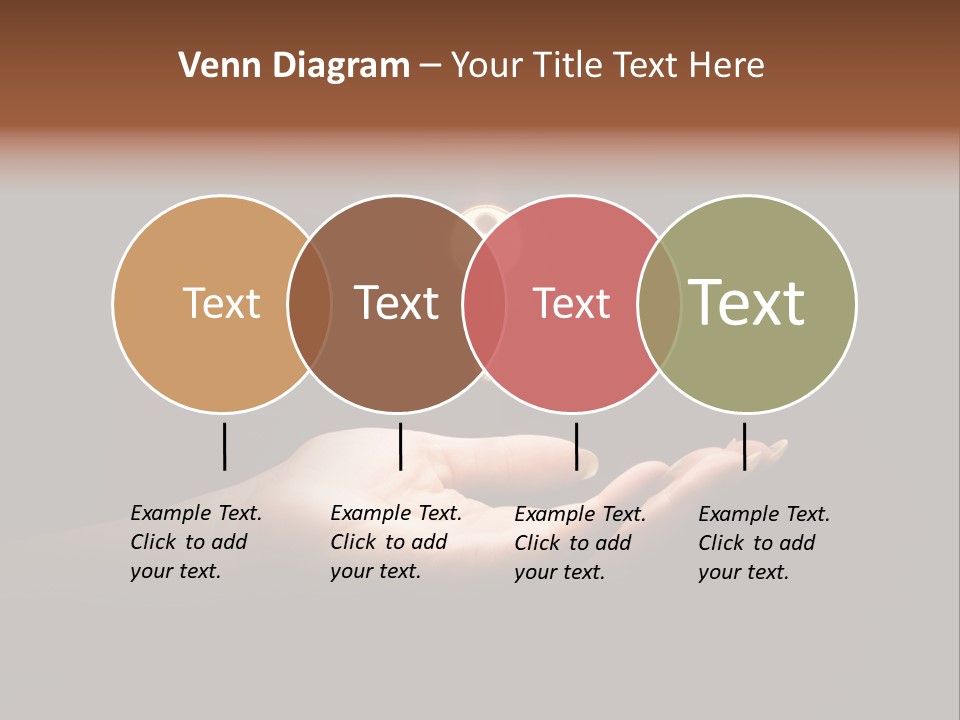 Venn Diagram – Your Title Text Here

Text

Text

Text

Text

Example Text. Click to add your text.

Example Text. Click to add your text.

Example Text. Click to add your text.

Example Text. Click to add your text.